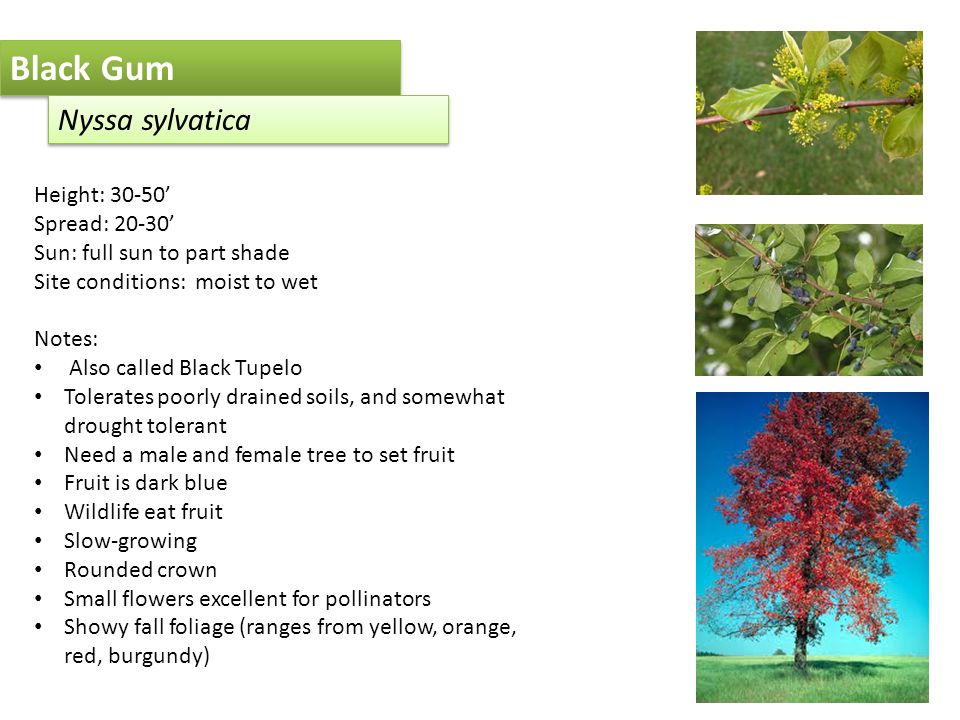 Black Gum

Nyssa sylvatica

Height: 30-50’
Spread: 20-30’
Sun: full sun to part shade
Site conditions: moist to wet

Notes:
• Also called Black Tupelo
• Tolerates poorly drained soils, and somewhat drought tolerant
• Need a male and female tree to set fruit
• Fruit is dark blue
• Wildlife eat fruit
• Slow-growing
• Rounded crown
• Small flowers excellent for pollinators
• Showy fall foliage (ranges from yellow, orange, red, burgundy)